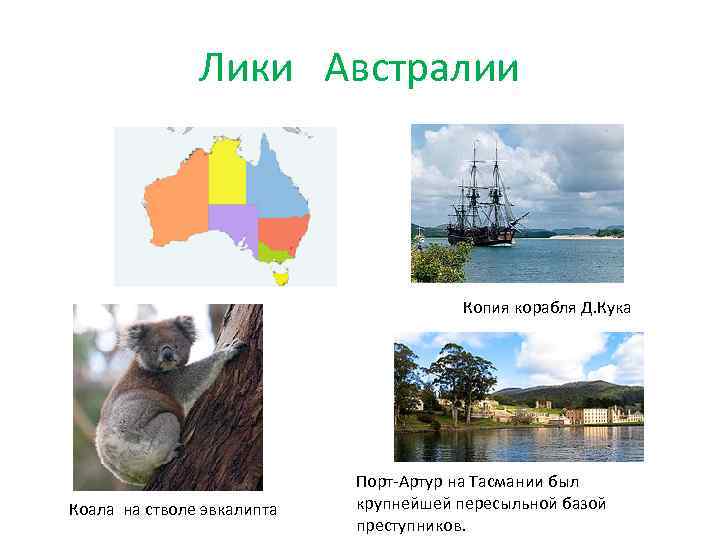 Лики Австралии

Копия корабля Д.Кука

Коала на стволе эвкалипта

Порт-Артур на Тасмании был крупнейшей пересыльной базой преступников.